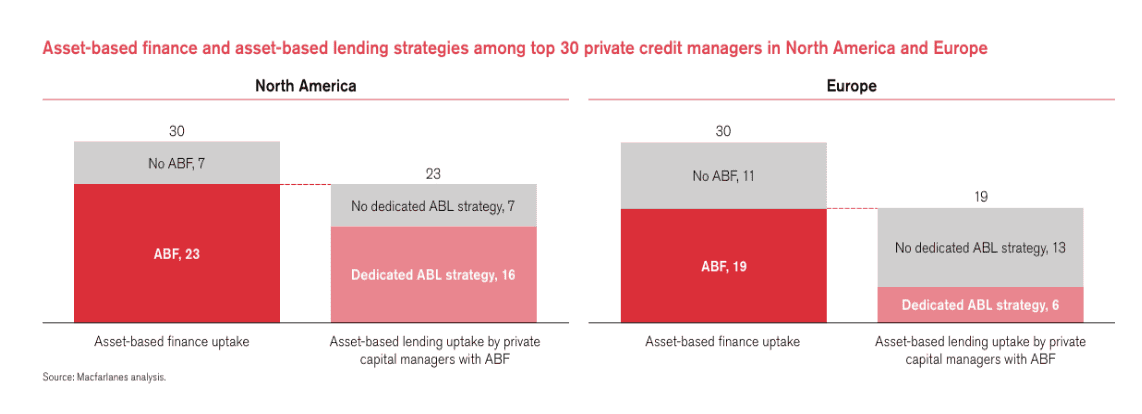 Asset-based finance and asset-based lending strategies among top 30 private credit managers in North America and Europe

North America

30

No ABF, 7

ABF, 23

23

No dedicated ABL strategy, 7

Dedicated ABL strategy, 16

Asset-based finance uptake

Asset-based lending uptake by private capital managers with ABF

Europe

30

No ABF, 11

ABF, 19

19

No dedicated ABL strategy, 13

Dedicated ABL strategy, 6

Asset-based finance uptake

Asset-based lending uptake by private capital managers with ABF

Source: Macfarlanes analysis.